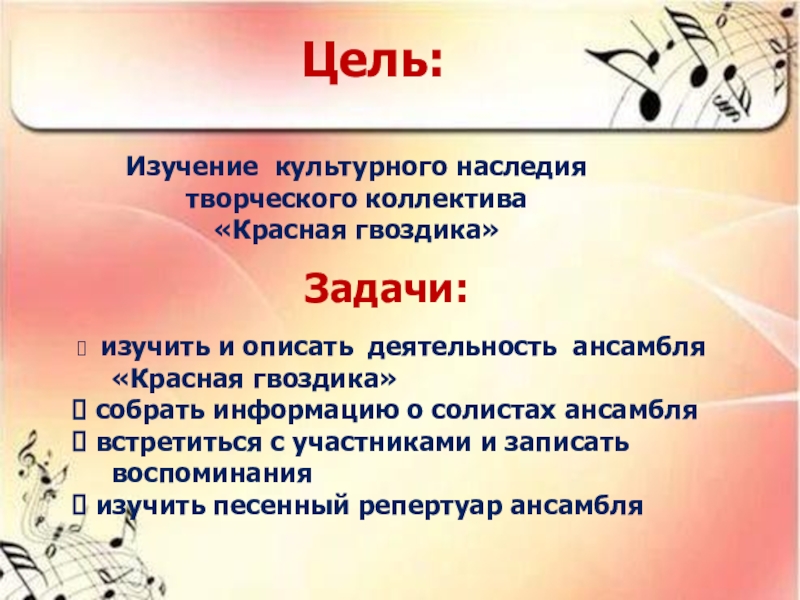 Цель:

Изучение культурного наследия творческого коллектива «Красная гвоздика»

Задачи:

 изучить и описать деятельность ансамбля «Красная гвоздика»
 собрать информацию о солистах ансамбля
 встретиться с участниками и записать воспоминания
 изучить песенный репертуар ансамбля